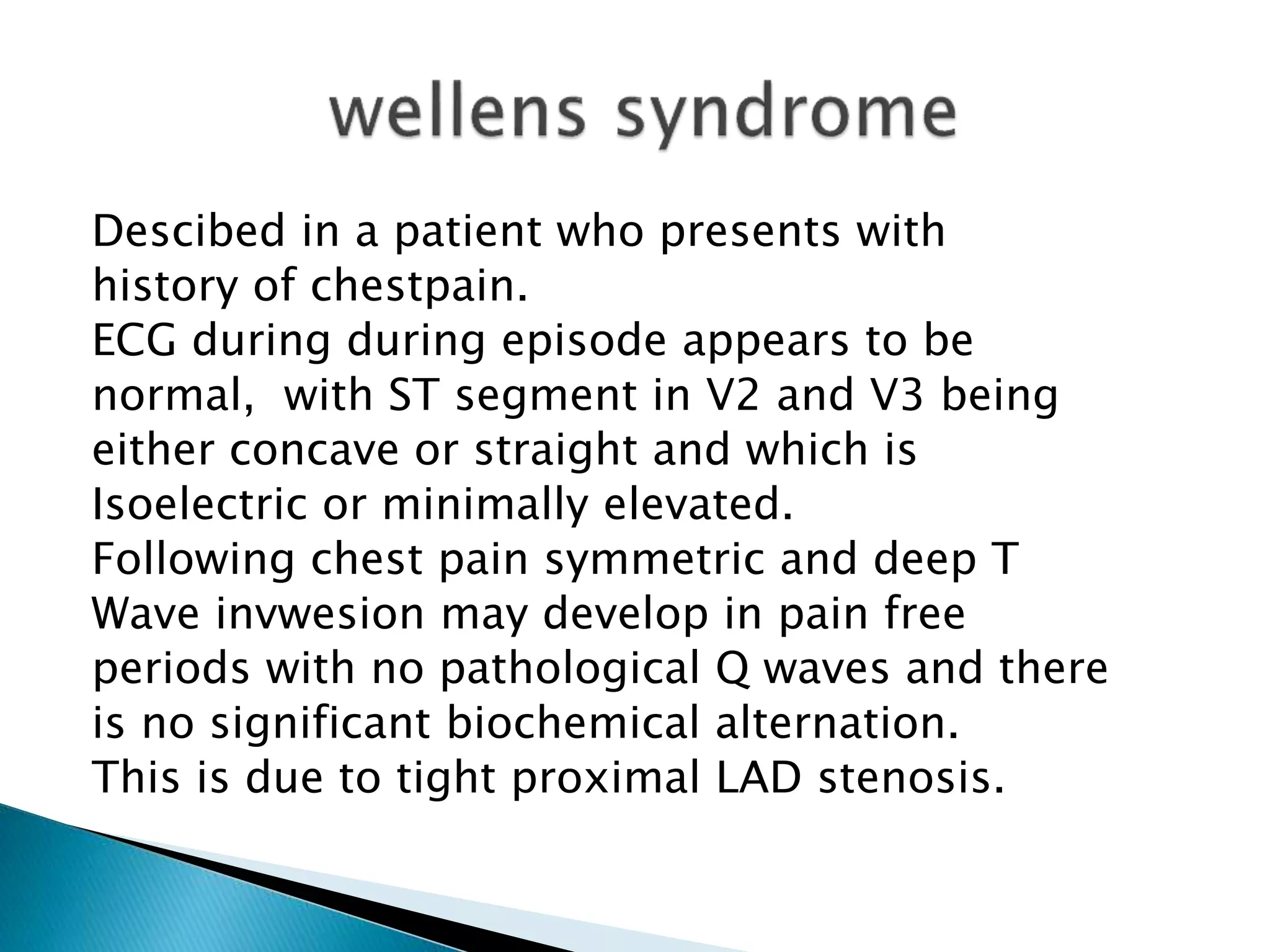 wellens syndrome

Descibed in a patient who presents with history of chestpain.
ECG during during episode appears to be normal,  with ST segment in V2 and V3 being either concave or straight and which is Isoelectric or minimally elevated.
Following chest pain symmetric and deep T Wave invwesion may develop in pain free periods with no pathological Q waves and there is no significant biochemical alternation.
This is due to tight proximal LAD stenosis.